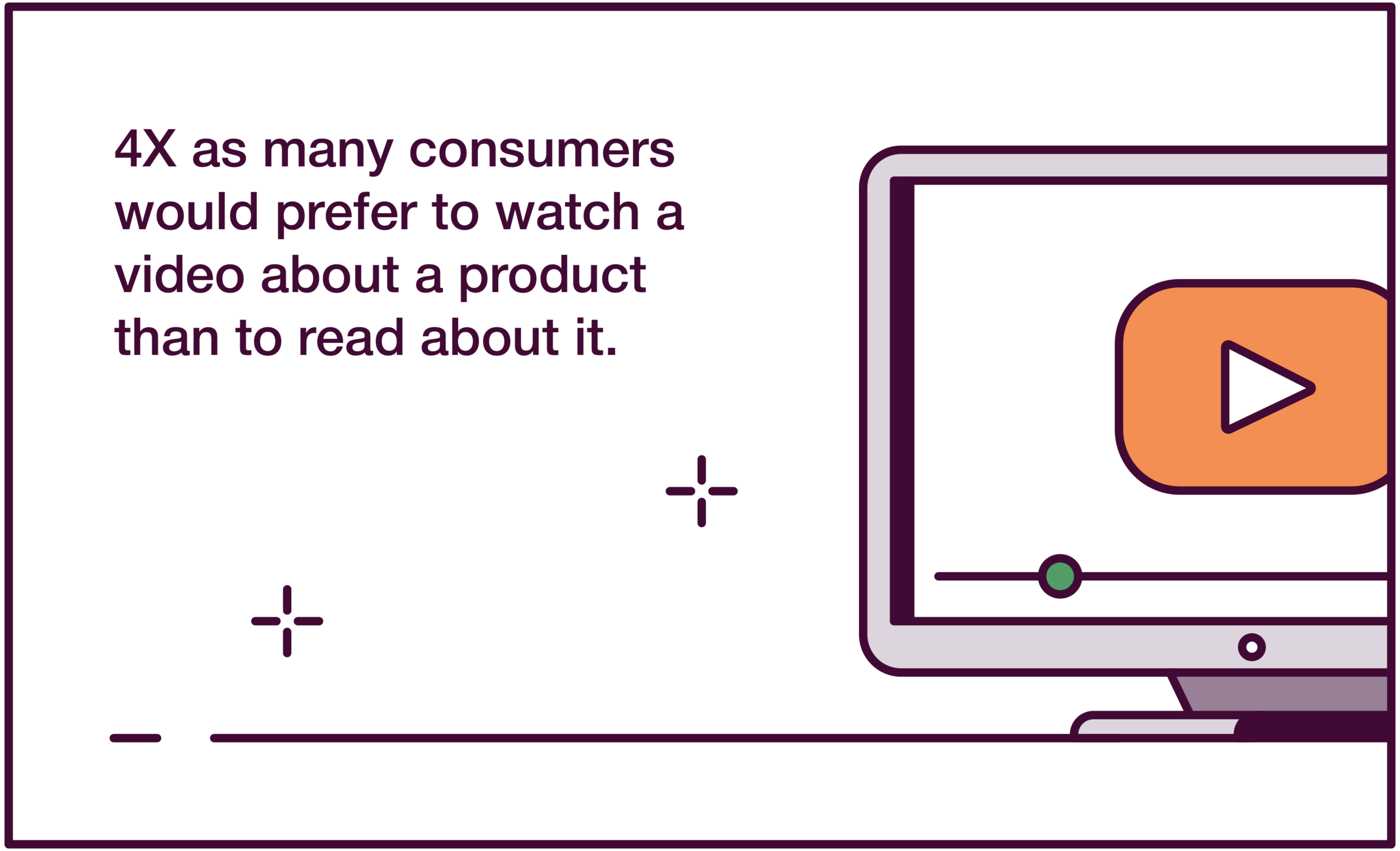 4X as many consumers would prefer to watch a video about a product than to read about it.